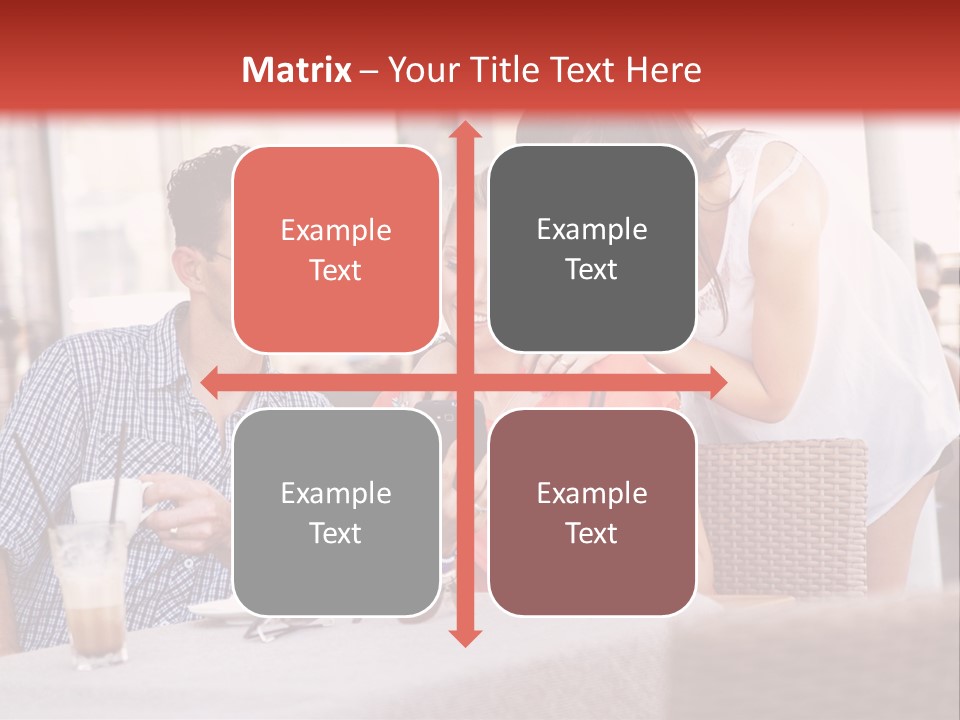 Matrix – Your Title Text Here

Example Text

Example Text

Example Text

Example Text